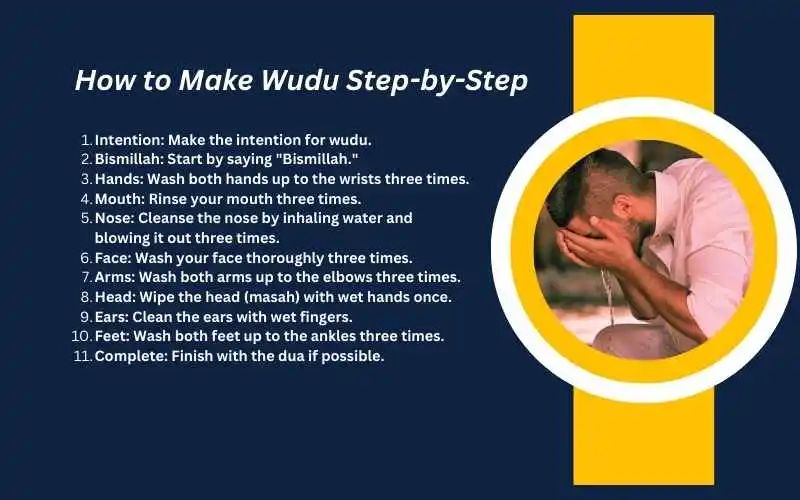 How to Make Wudu Step-by-Step

1. Intention: Make the intention for wudu.
2. Bismillah: Start by saying "Bismillah."
3. Hands: Wash both hands up to the wrists three times.
4. Mouth: Rinse your mouth three times.
5. Nose: Cleanse the nose by inhaling water and blowing it out three times.
6. Face: Wash your face thoroughly three times.
7. Arms: Wash both arms up to the elbows three times.
8. Head: Wipe the head (masah) with wet hands once.
9. Ears: Clean the ears with wet fingers.
10. Feet: Wash both feet up to the ankles three times.
11. Complete: Finish with the dua if possible.